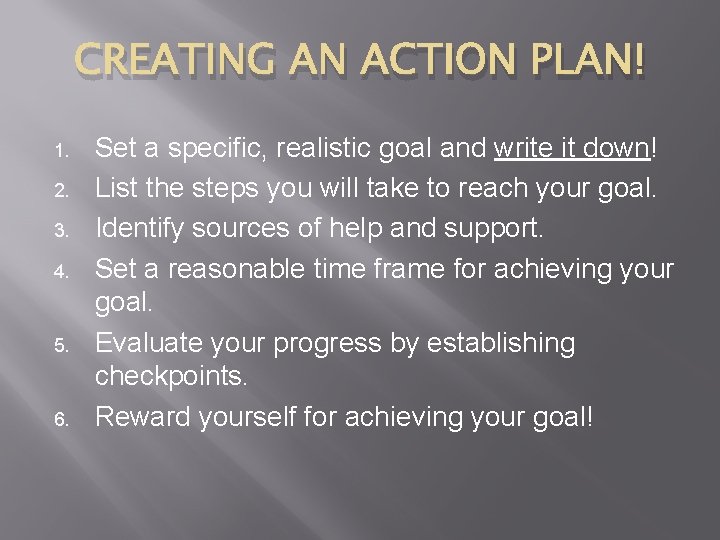 CREATING AN ACTION PLAN!

1. Set a specific, realistic goal and write it down!
2. List the steps you will take to reach your goal.
3. Identify sources of help and support.
4. Set a reasonable time frame for achieving your goal.
5. Evaluate your progress by establishing checkpoints.
6. Reward yourself for achieving your goal!